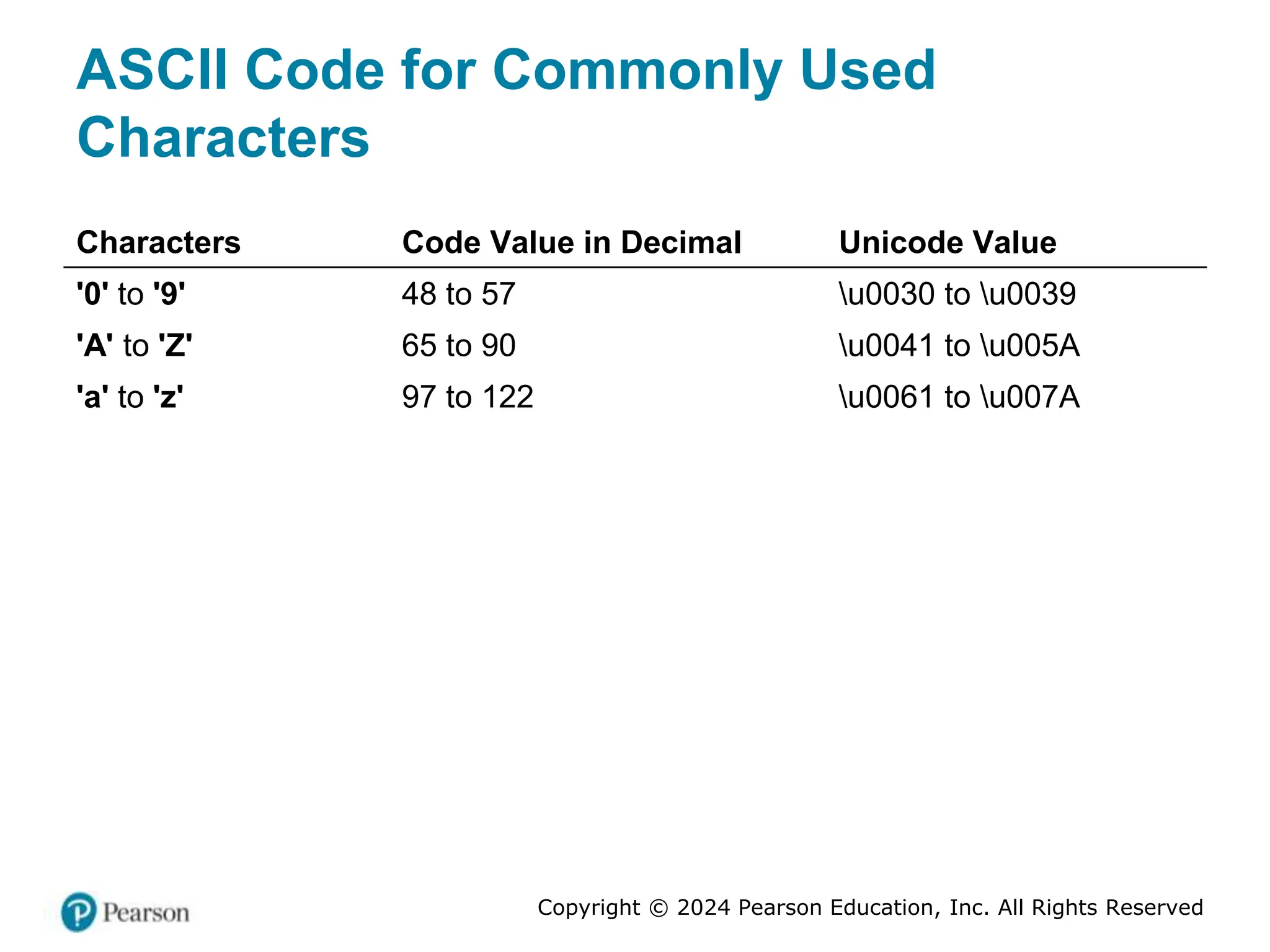 ASCII Code for Commonly Used Characters

| Characters | Code Value in Decimal | Unicode Value |
|---|---|---|
| '0' to '9' | 48 to 57 | \u0030 to \u0039 |
| 'A' to 'Z' | 65 to 90 | \u0041 to \u005A |
| 'a' to 'z' | 97 to 122 | \u0061 to \u007A |

Pearson

Copyright © 2024 Pearson Education, Inc. All Rights Reserved